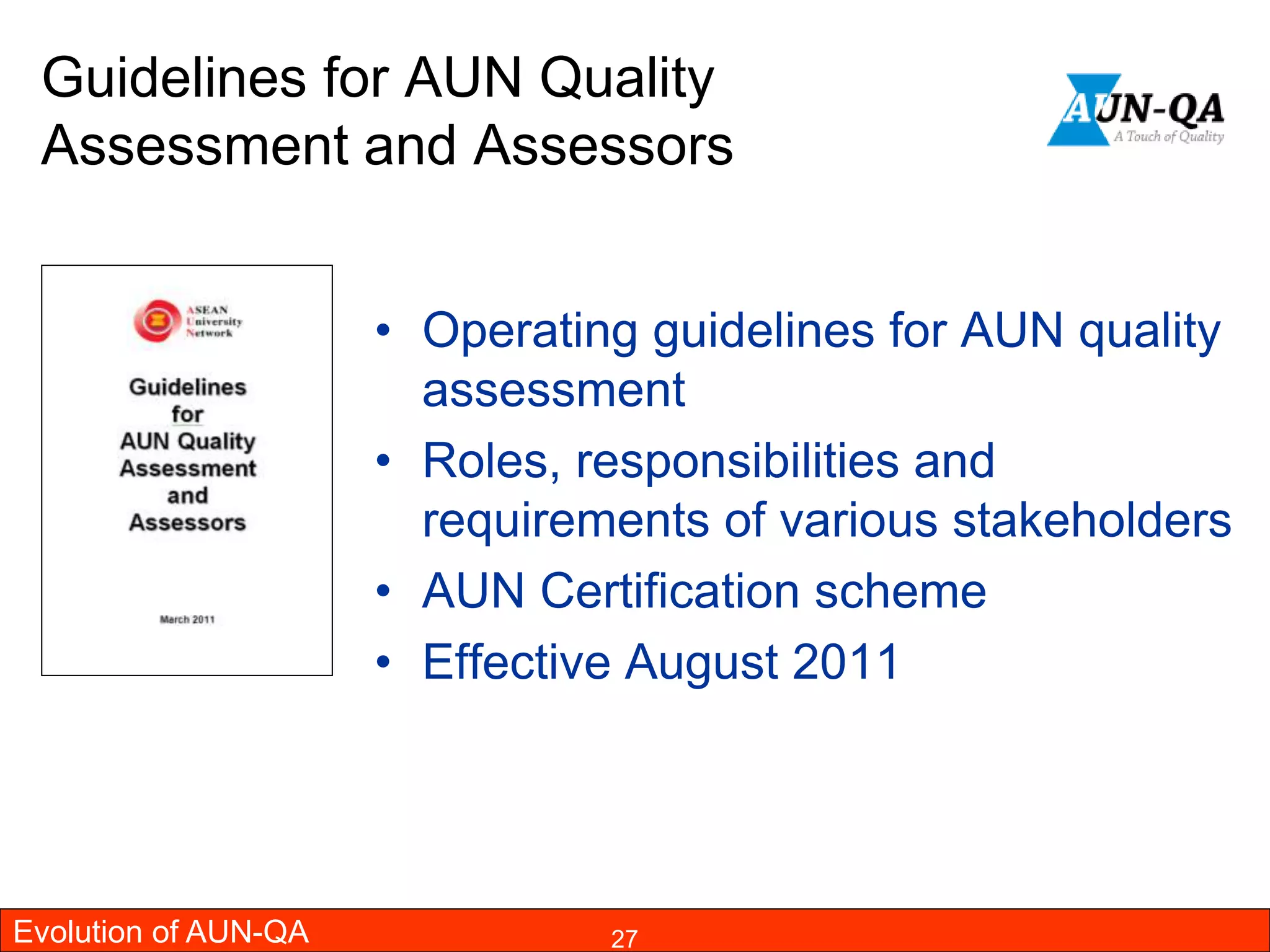 Guidelines for AUN Quality Assessment and Assessors

AUN-QA
A Touch of Quality

ASEAN University Network

Guidelines for AUN Quality Assessment and Assessors

March 2011

• Operating guidelines for AUN quality assessment
• Roles, responsibilities and requirements of various stakeholders
• AUN Certification scheme
• Effective August 2011

Evolution of AUN-QA

27